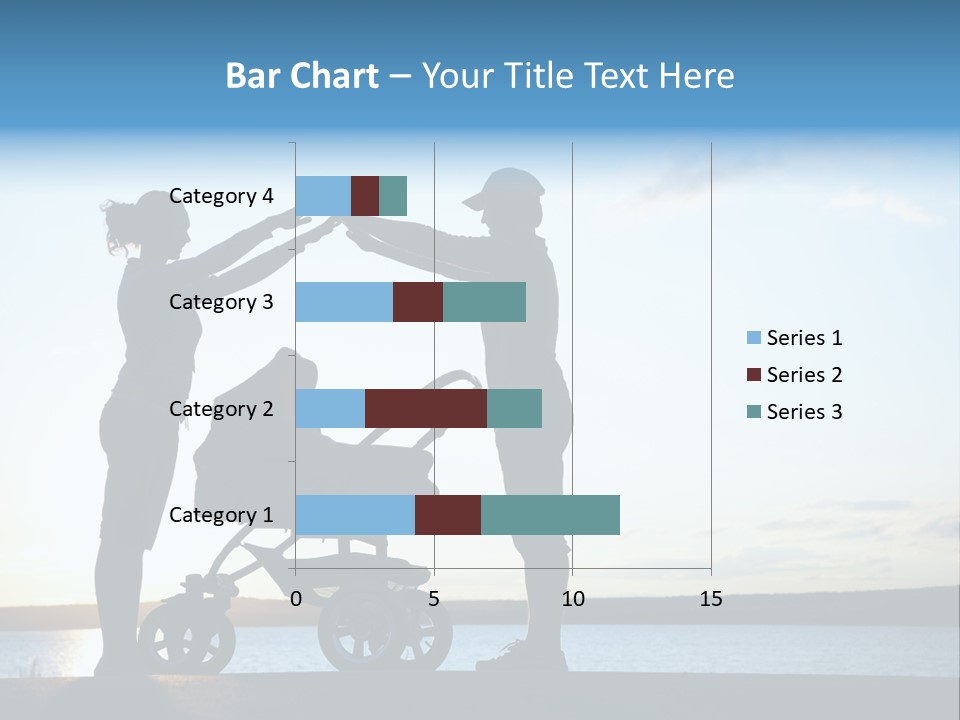 Bar Chart – Your Title Text Here

Category 4
Category 3
Category 2
Category 1

0 5 10 15

Series 1
Series 2
Series 3